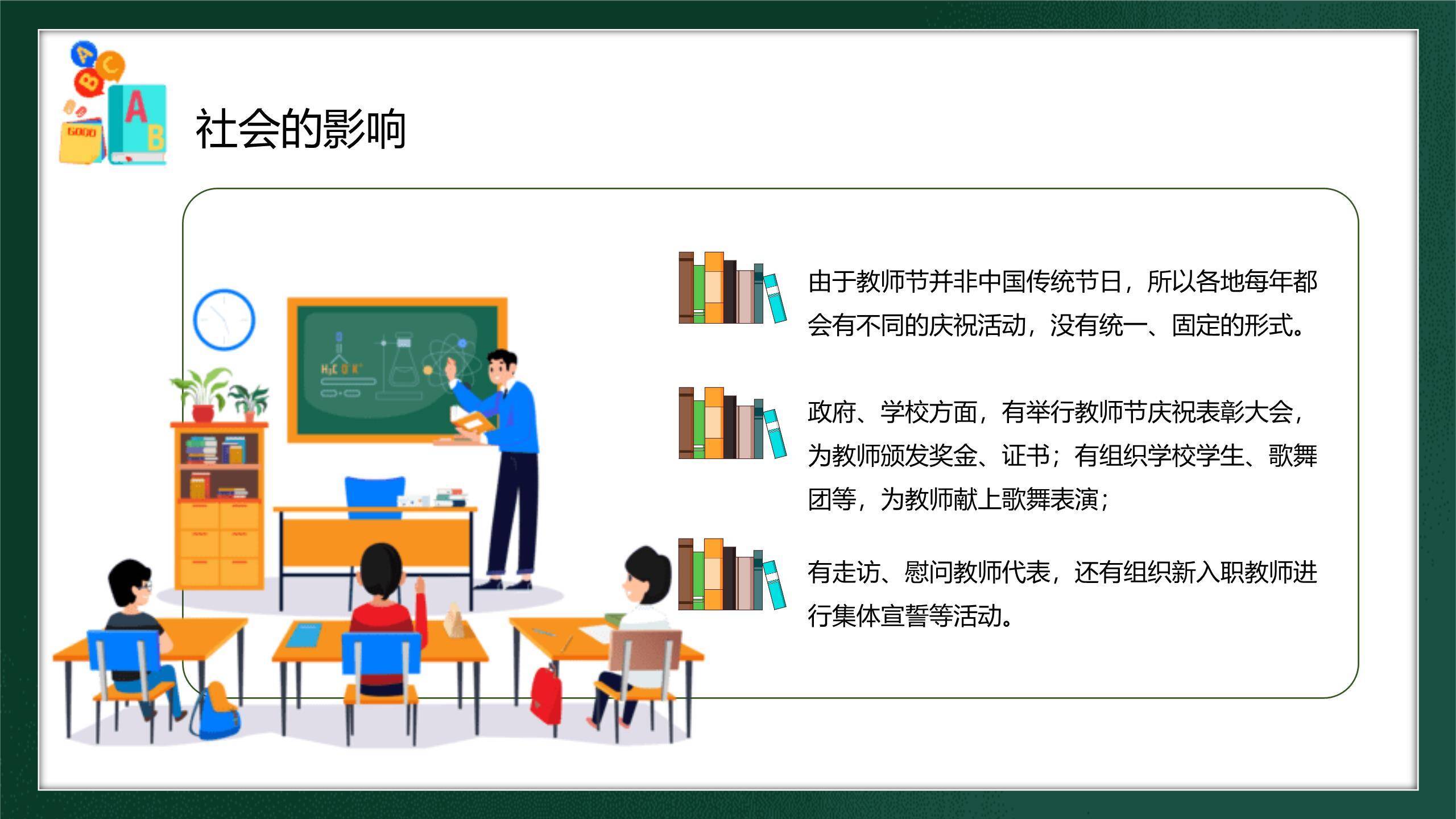 社会的影响

由于教师节并非中国传统节日，所以各地每年都会有不同的庆祝活动，没有统一、固定的形式。

政府、学校方面，有举行教师节庆祝表彰大会，为教师颁发奖金、证书；有组织学校学生、歌舞团等，为教师献上歌舞表演；

有走访、慰问教师代表，还有组织新入职教师进行集体宣誓等活动。